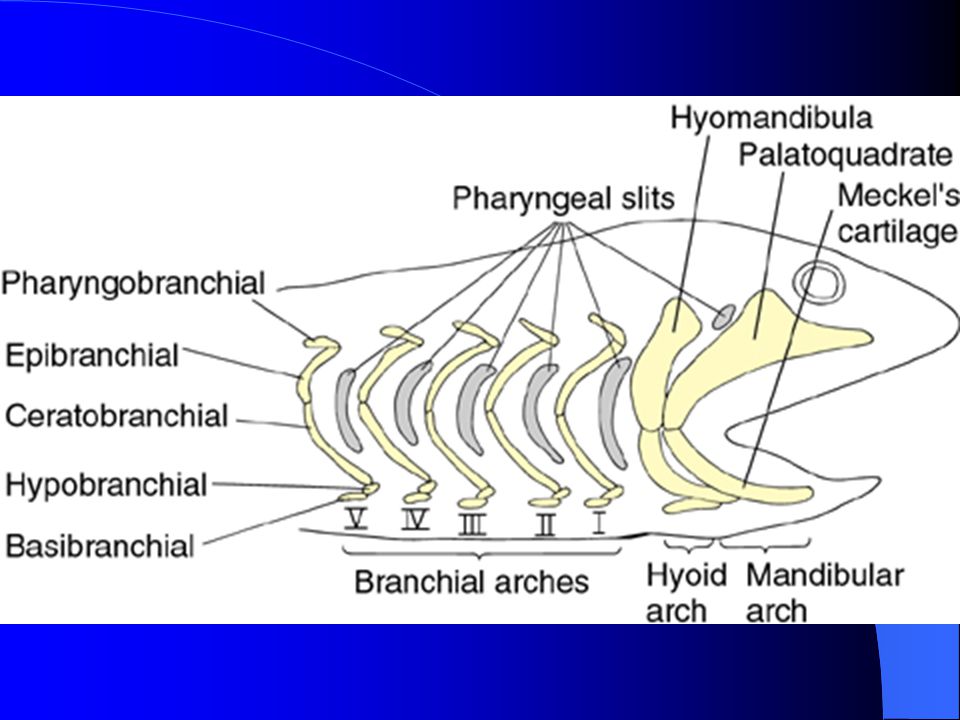 Hyomandibula
Palatoquadrate
Pharyngeal slits
Meckel's cartilage
Pharyngobranchial
Epibranchial
Ceratobranchial
Hypobranchial
Basibranchial
V IV III II I
Branchial arches
Hyoid arch
Mandibular arch